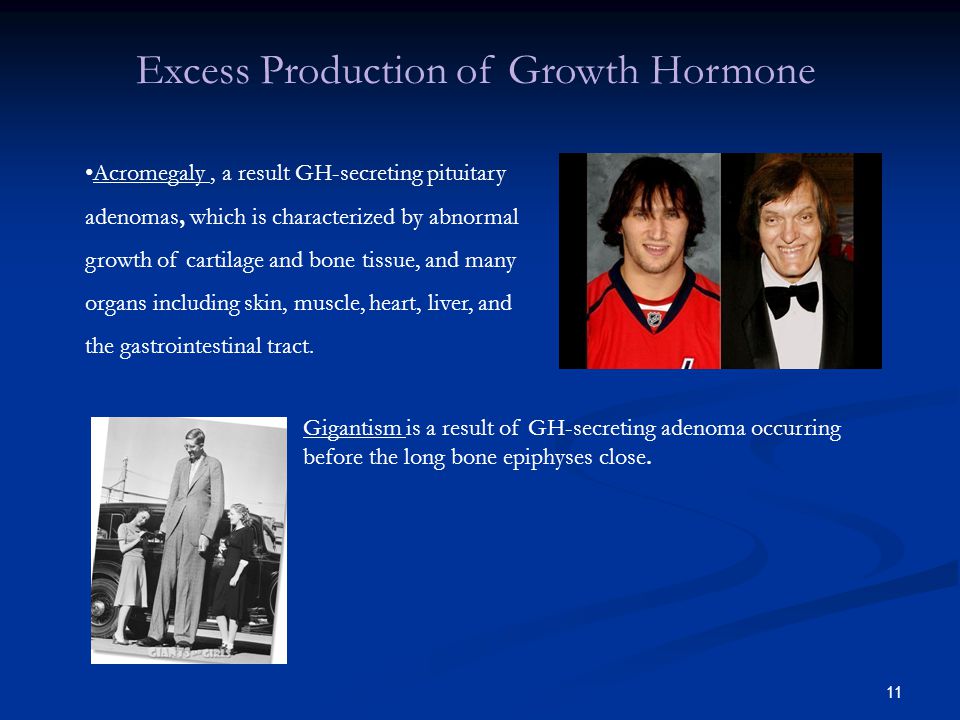 Excess Production of Growth Hormone

•Acromegaly , a result GH-secreting pituitary adenomas, which is characterized by abnormal growth of cartilage and bone tissue, and many organs including skin, muscle, heart, liver, and the gastrointestinal tract.

Gigantism is a result of GH-secreting adenoma occurring before the long bone epiphyses close.

11